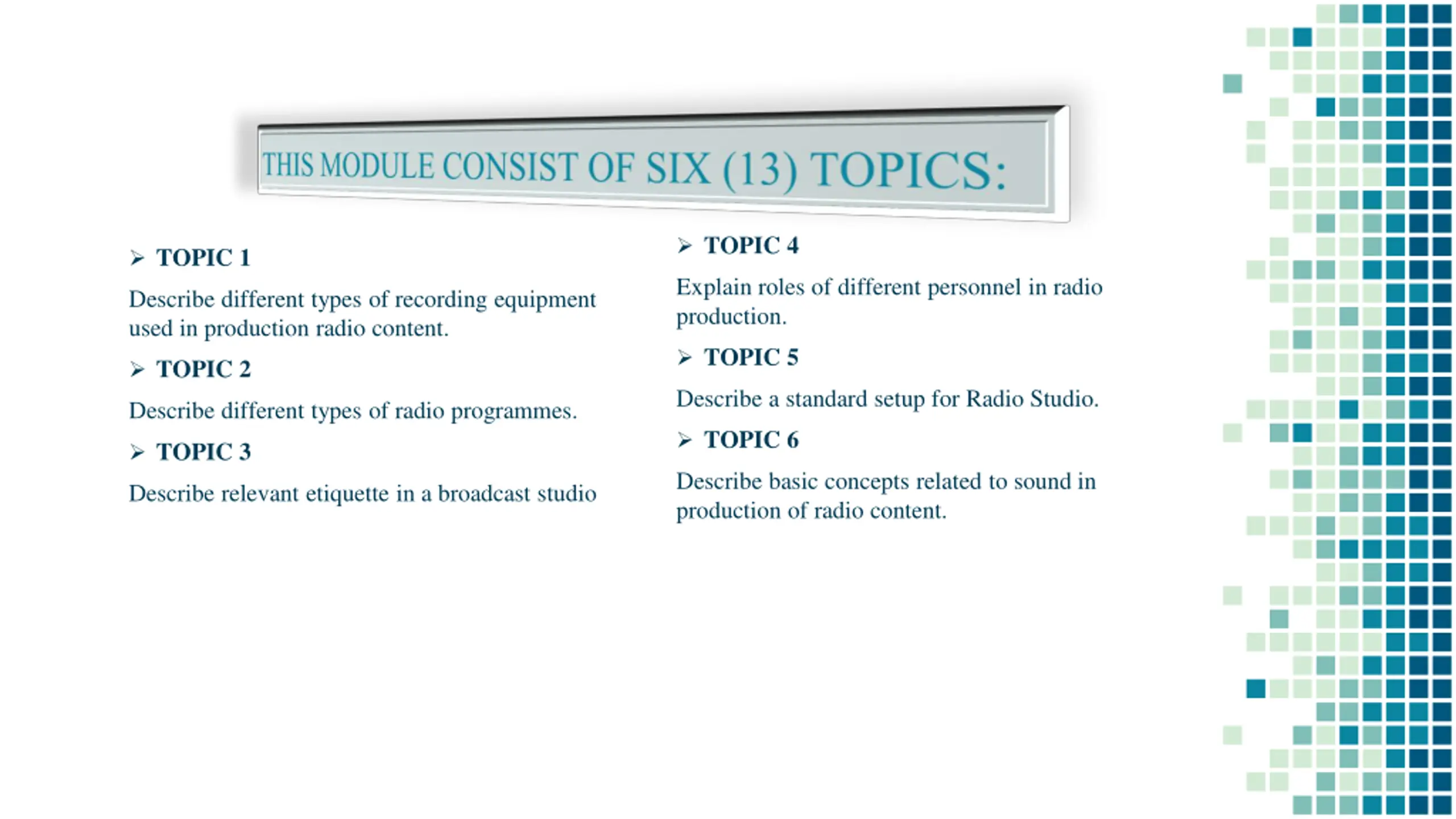 THIS MODULE CONSIST OF SIX (13) TOPICS:

➢ TOPIC 1

Describe different types of recording equipment used in production radio content.

➢ TOPIC 2

Describe different types of radio programmes.

➢ TOPIC 3

Describe relevant etiquette in a broadcast studio

➢ TOPIC 4

Explain roles of different personnel in radio production.

➢ TOPIC 5

Describe a standard setup for Radio Studio.

➢ TOPIC 6

Describe basic concepts related to sound in production of radio content.